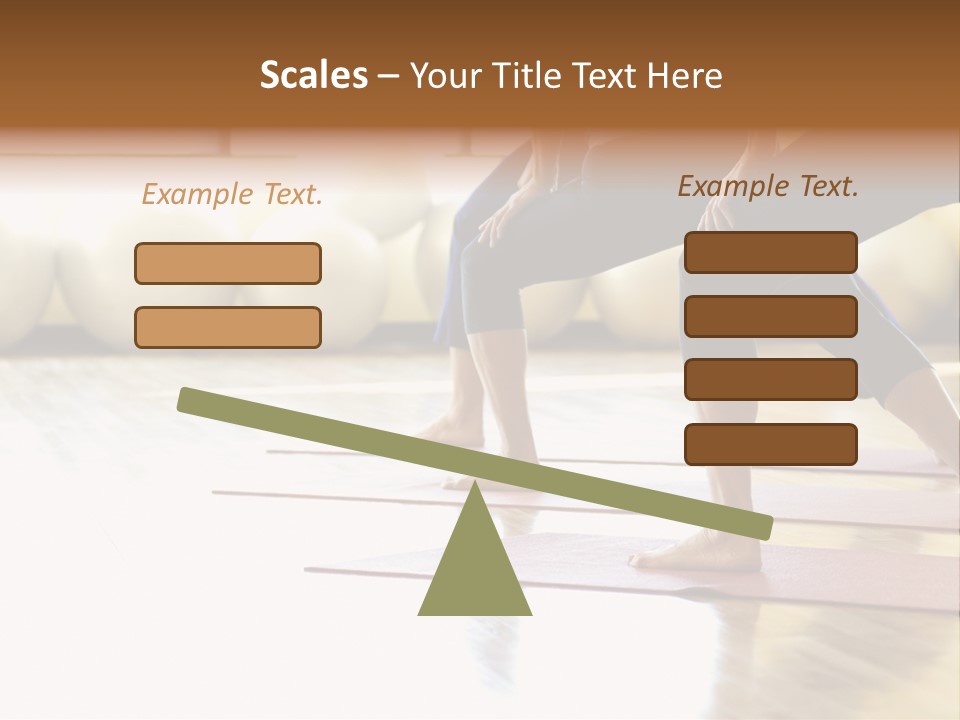 Scales – Your Title Text Here

Example Text.

Example Text.